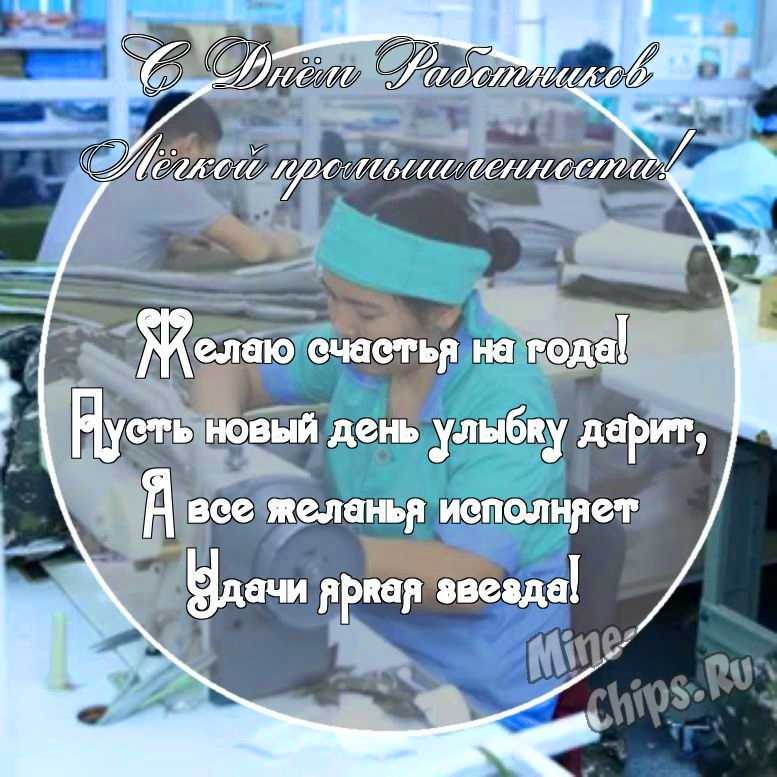 С Днём Работников
Лёгкой промышленности!

Желаю счастья на года!
Пусть новый день улыбку дарит,
А все желанья исполняет
Удачи яркая звезда!

Mine-Chips.Ru